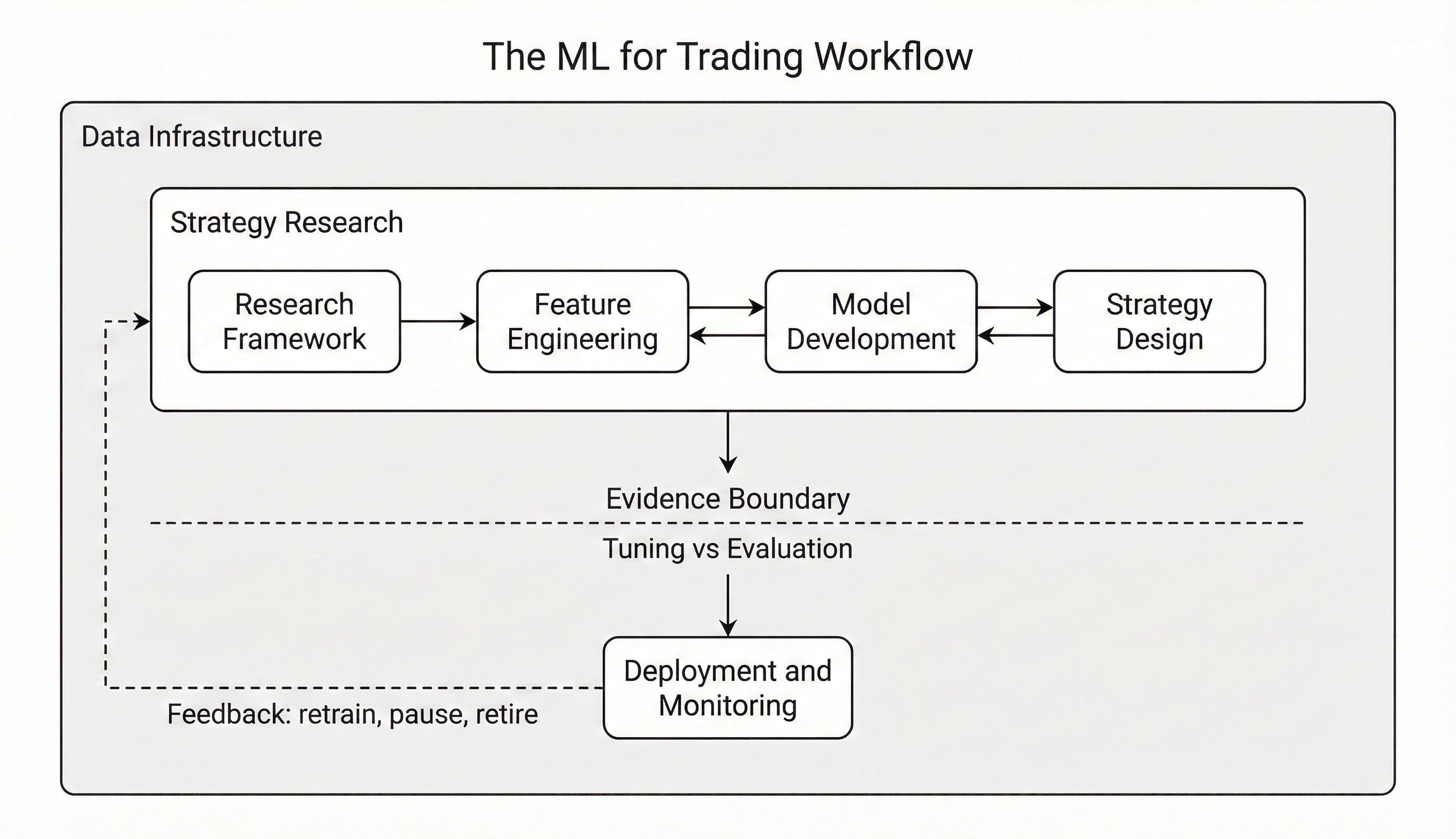 The ML for Trading Workflow

Data Infrastructure

Strategy Research

Research Framework

Feature Engineering

Model Development

Strategy Design

Evidence Boundary

Tuning vs Evaluation

Deployment and Monitoring

Feedback: retrain, pause, retire